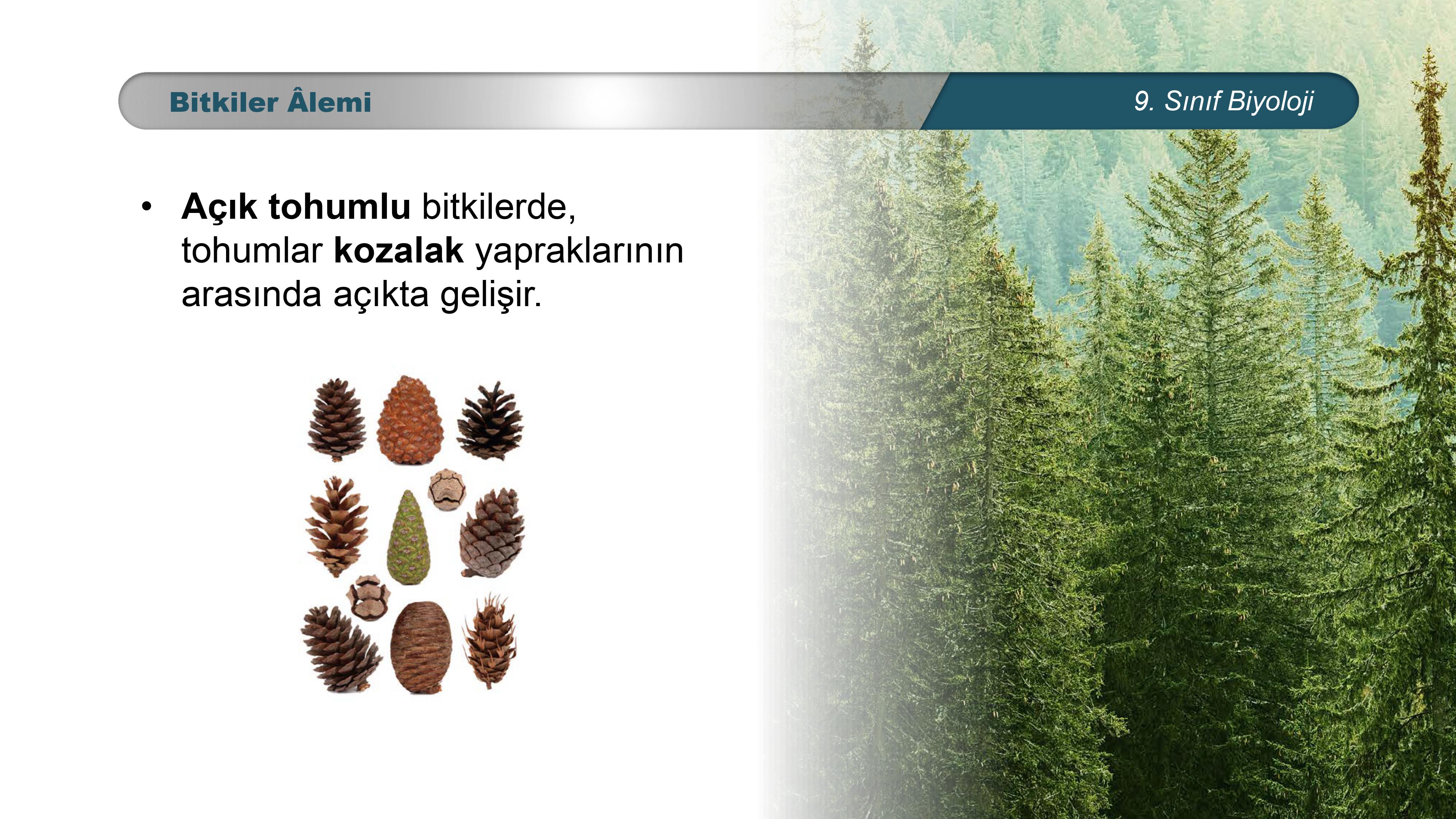 Bitkiler Âlemi

9. Sınıf Biyoloji

• Açık tohumlu bitkilerde, tohumlar kozalak yapraklarının arasında açıkta gelişir.